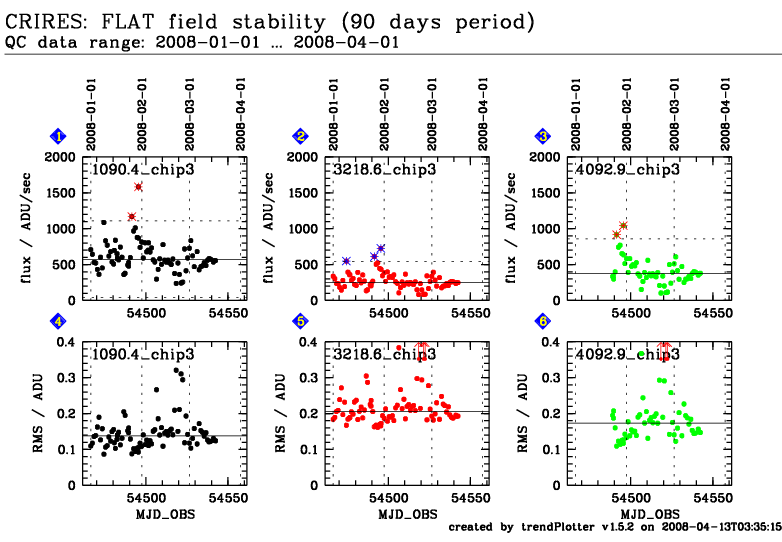 CRIRES: FLAT field stability (90 days period)
QC data range: 2008-01-01 ... 2008-04-01

1
2008-01-01 2008-02-01 2008-03-01 2008-04-01
1090.4_chip3
flux / ADU/sec
2000 1500 1000 500 0
54500 54550

2
2008-01-01 2008-02-01 2008-03-01 2008-04-01
3218.6_chip3
flux / ADU/sec
2000 1500 1000 500 0
54500 54550

3
2008-01-01 2008-02-01 2008-03-01 2008-04-01
4092.9_chip3
flux / ADU/sec
2000 1500 1000 500 0
54500 54550

4
1090.4_chip3
RMS / ADU
0.4 0.3 0.2 0.1 0
54500 54550
MJD_OBS

5
3218.6_chip3
RMS / ADU
0.4 0.3 0.2 0.1 0
54500 54550
MJD_OBS

6
4092.9_chip3
RMS / ADU
0.4 0.3 0.2 0.1 0
54500 54550
MJD_OBS

created by trendPlotter v1.5.2 on 2008-04-13T03:35:15